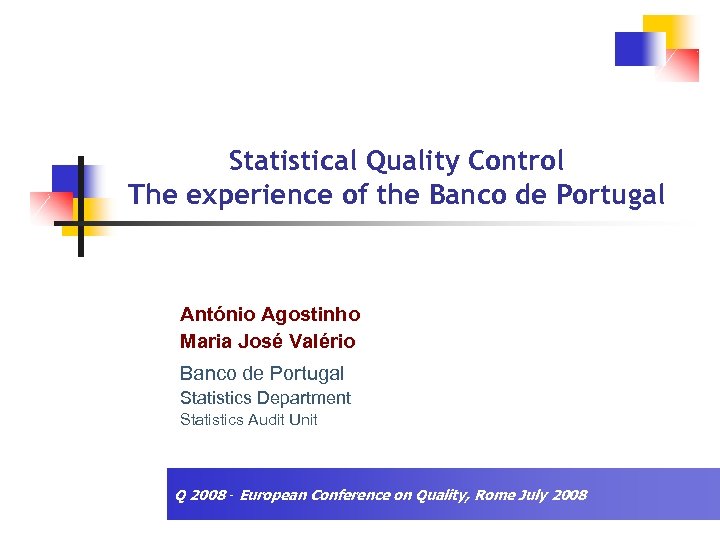 Statistical Quality Control
The experience of the Banco de Portugal

António Agostinho
Maria José Valério

Banco de Portugal
Statistics Department
Statistics Audit Unit

Q 2008 - European Conference on Quality, Rome July 2008